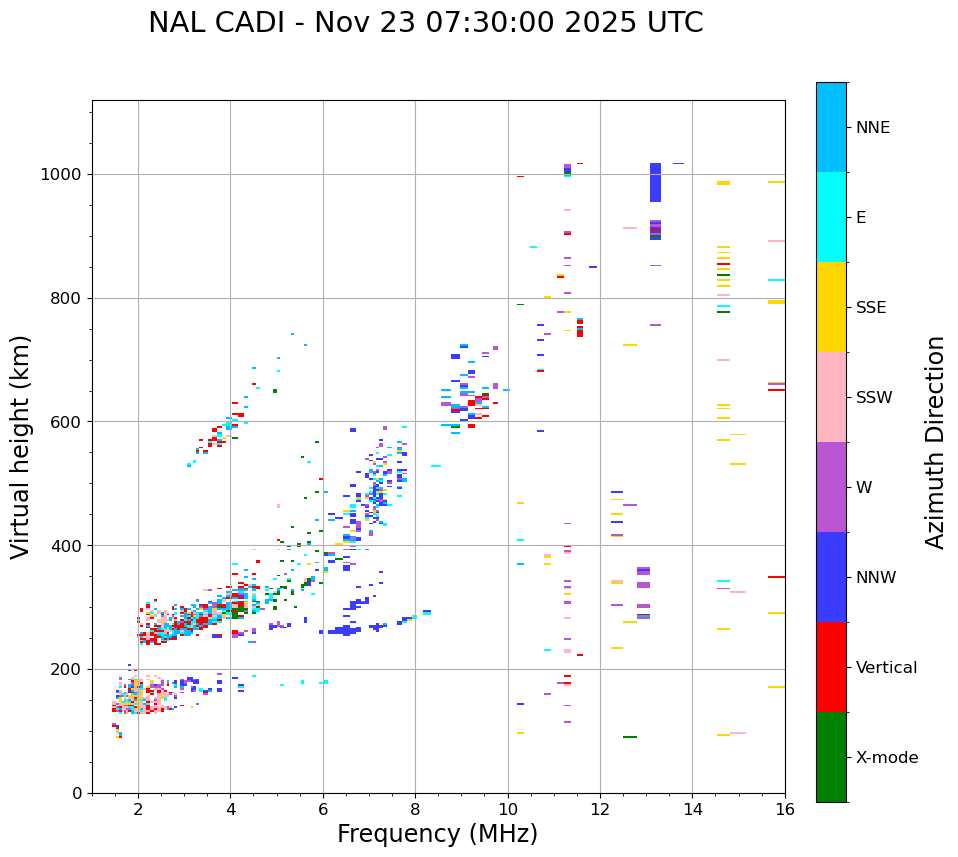 NAL CADI - Nov 23 07:30:00 2025 UTC

Virtual height (km)

1000
800
600
400
200
0

2
4
6
8
10
12
14
16

Frequency (MHz)

NNE
E
SSE
SSW
W
NNW
Vertical
X-mode

Azimuth Direction